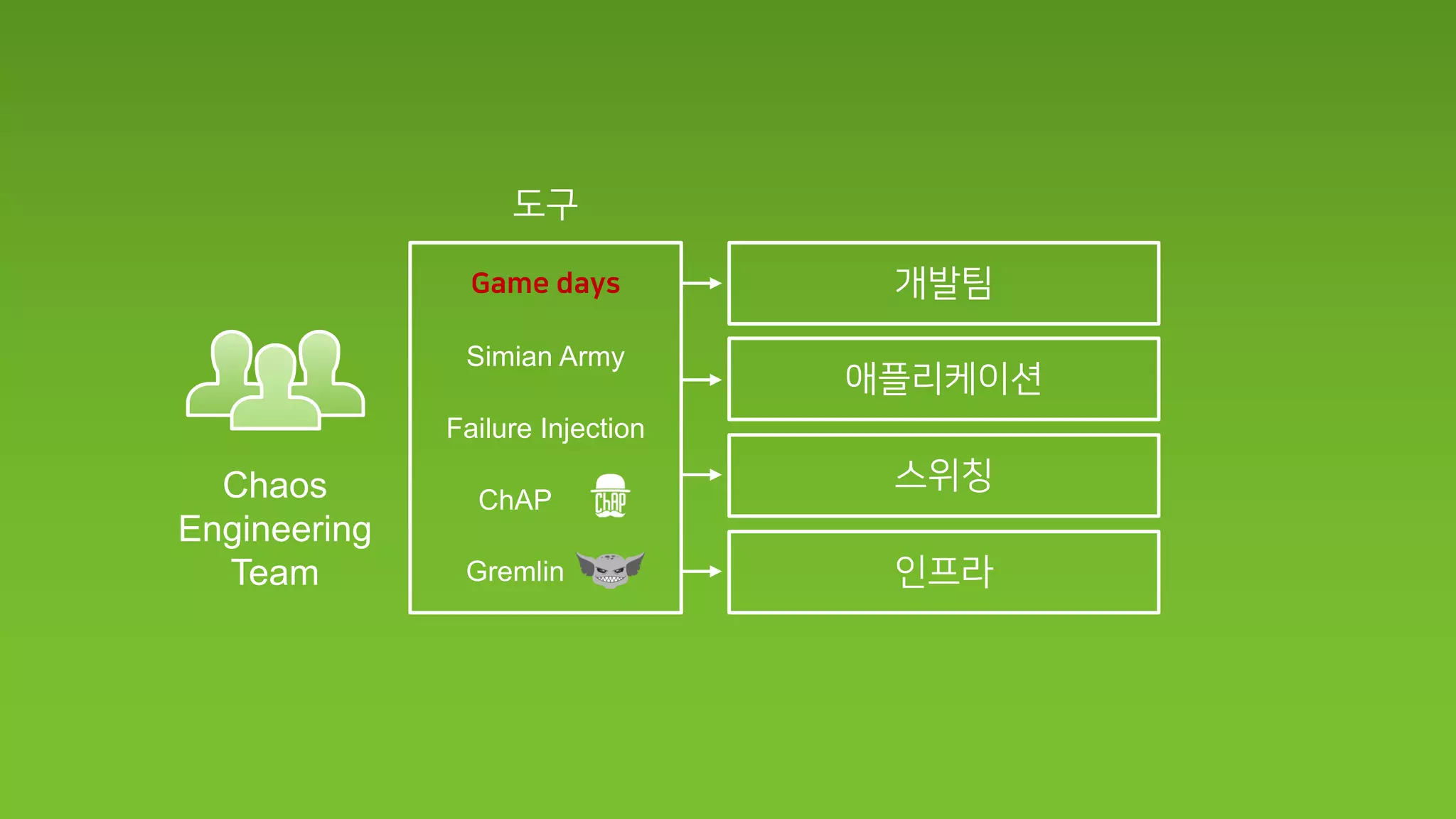 Chaos Engineering Team

도구

Game days

Simian Army

Failure Injection

ChAP ChAP

Gremlin

개발팀

애플리케이션

스위칭

인프라